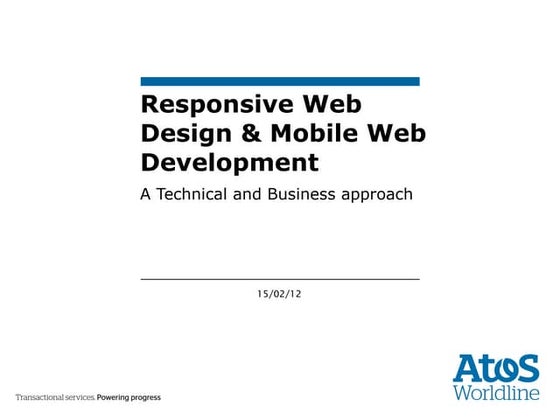 Responsive Web Design & Mobile Web Development

A Technical and Business approach

15/02/12

Transactional services. Powering progress

Atos Worldline